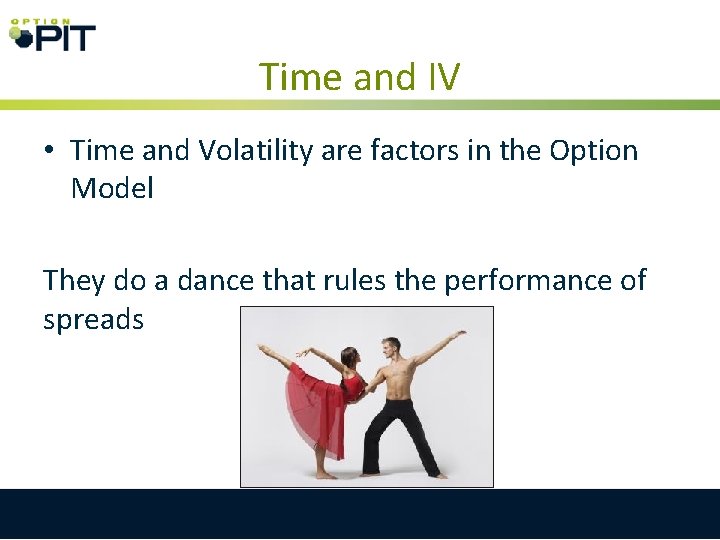 OPTION PIT

Time and IV

• Time and Volatility are factors in the Option Model

They do a dance that rules the performance of spreads